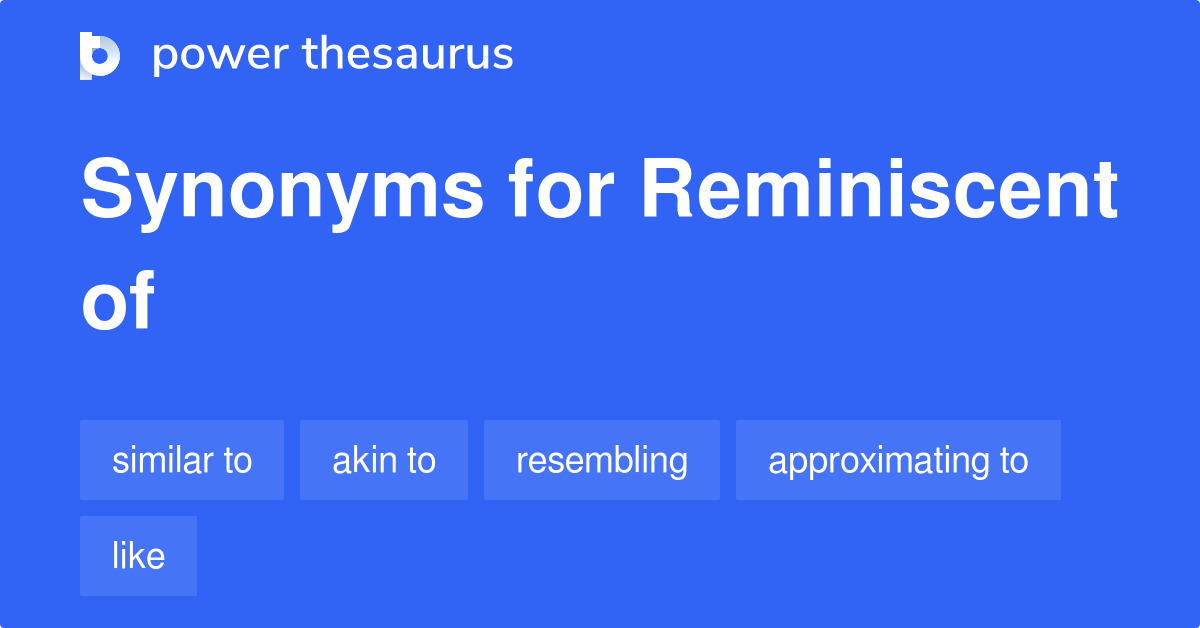 power thesaurus

Synonyms for Reminiscent of

similar to
akin to
resembling
approximating to
like